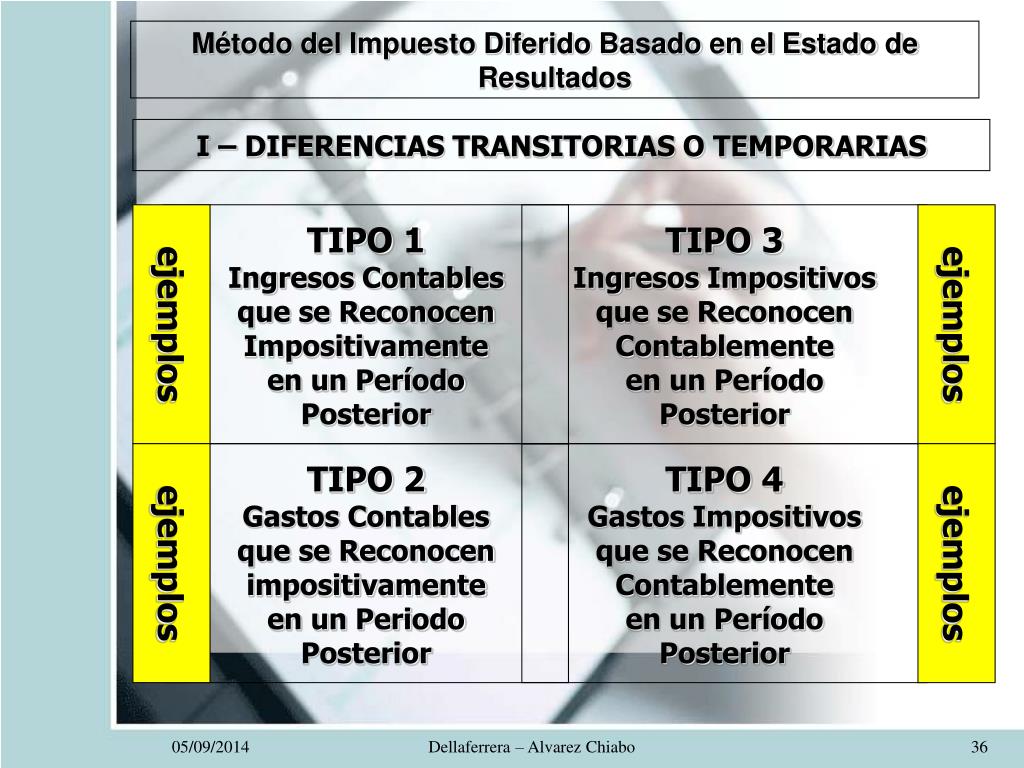 Método del Impuesto Diferido Basado en el Estado de Resultados

I – DIFERENCIAS TRANSITORIAS O TEMPORARIAS

| ejemplos | TIPO 1 Ingresos Contables que se Reconocen Impositivamente en un Período Posterior | | TIPO 3 Ingresos Impositivos que se Reconocen Contablemente en un Período Posterior | ejemplos |
|---|---|---|---|---|
| ejemplos | TIPO 2 Gastos Contables que se Reconocen impositivamente en un Periodo Posterior | | TIPO 4 Gastos Impositivos que se Reconocen Contablemente en un Período Posterior | ejemplos |

05/09/2014

Dellaferrera – Alvarez Chiabo

36